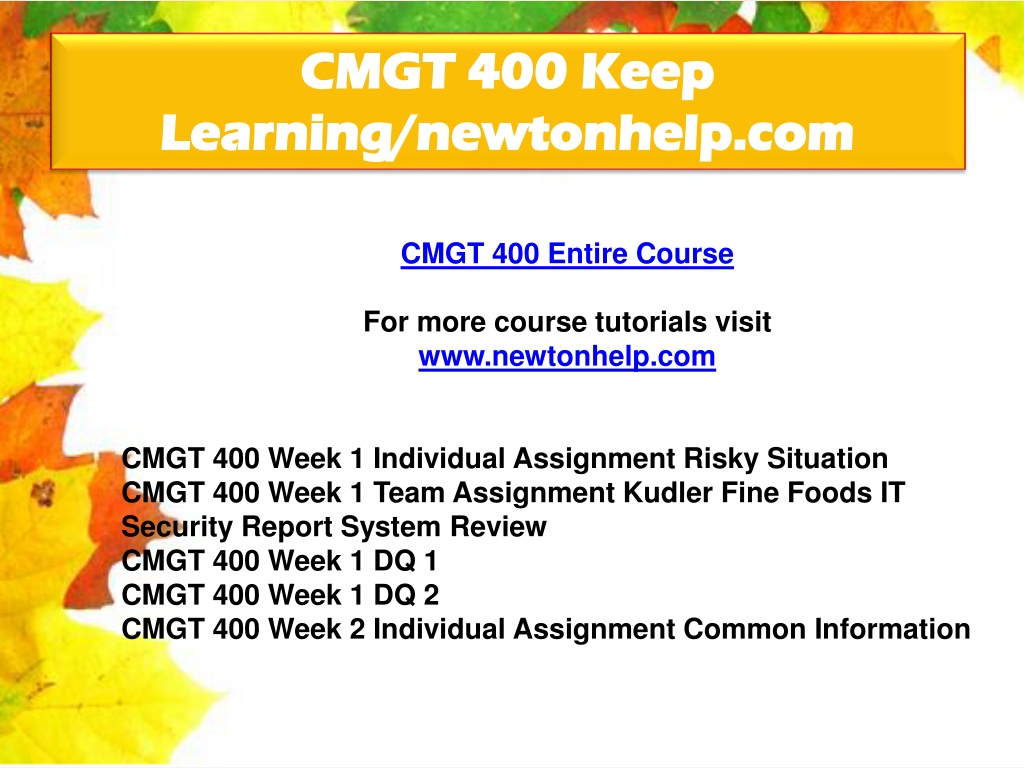 CMGT 400 Keep Learning/newtonhelp.com

CMGT 400 Entire Course

For more course tutorials visit
www.newtonhelp.com

CMGT 400 Week 1 Individual Assignment Risky Situation
CMGT 400 Week 1 Team Assignment Kudler Fine Foods IT Security Report System Review
CMGT 400 Week 1 DQ 1
CMGT 400 Week 1 DQ 2
CMGT 400 Week 2 Individual Assignment Common Information